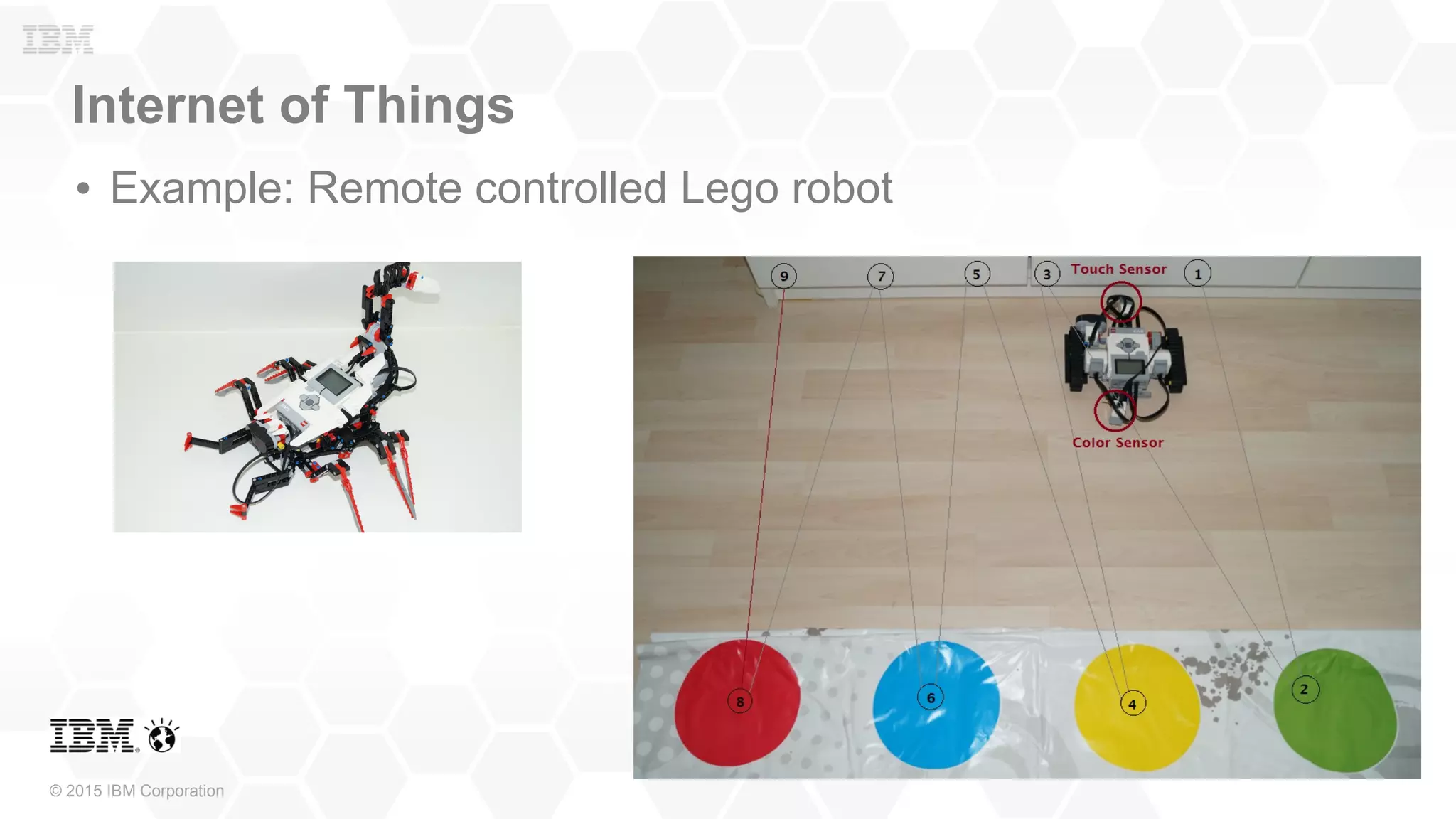 IBM

Internet of Things

• Example: Remote controlled Lego robot

9 7 5 3 Touch Sensor 1

Color Sensor

8 6 4 2

IBM

© 2015 IBM Corporation